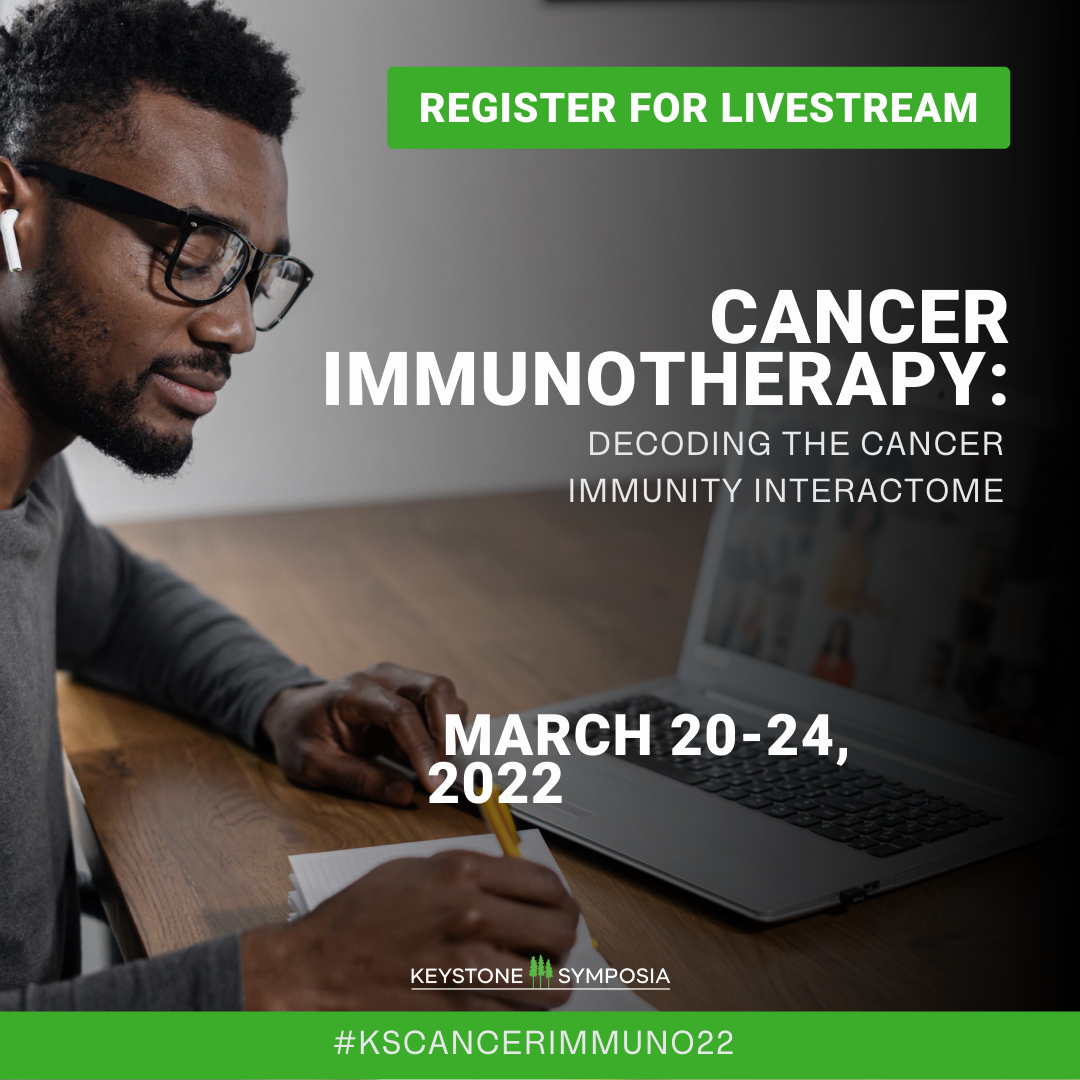 REGISTER FOR LIVESTREAM

CANCER IMMUNOTHERAPY:

DECODING THE CANCER IMMUNITY INTERACTOME

MARCH 20-24, 2022

KEYSTONE SYMPOSIA

#KSCANCERIMMUNO22